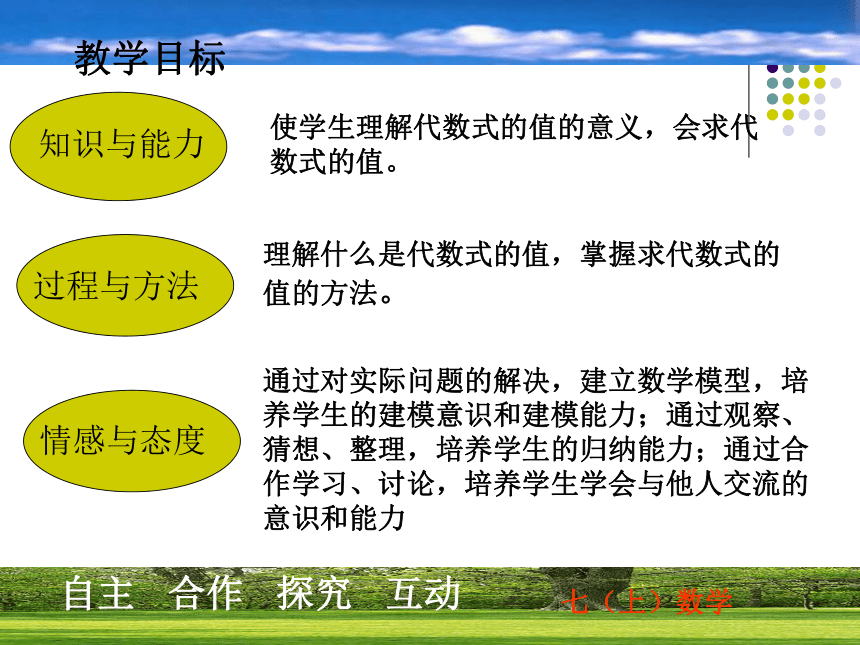 教学目标

知识与能力

使学生理解代数式的值的意义，会求代数式的值。

过程与方法

理解什么是代数式的值，掌握求代数式的值的方法。

情感与态度

通过对实际问题的解决，建立数学模型，培养学生的建模意识和建模能力；通过观察、猜想、整理，培养学生的归纳能力；通过合作学习、讨论，培养学生学会与他人交流的意识和能力

自主 合作 探究 互动

七（上）数学